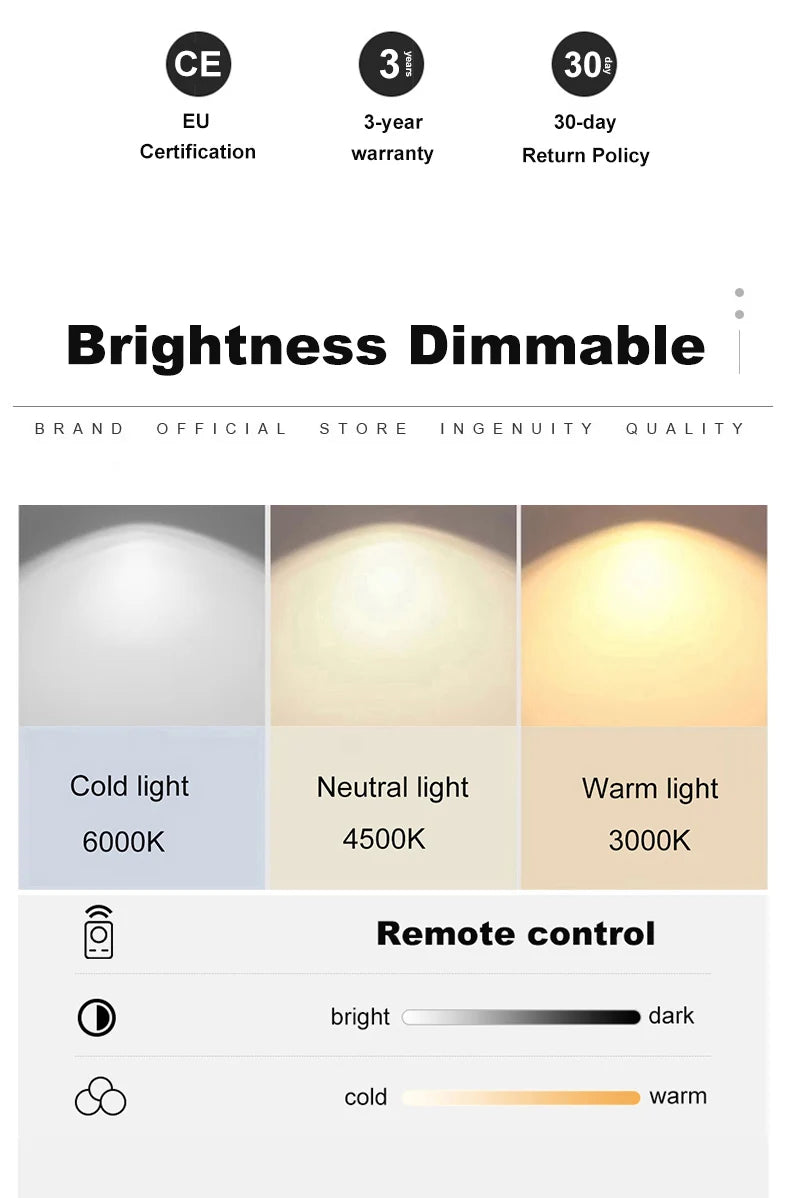 CE
EU
Certification

3 years
3-year
warranty

30 day
30-day
Return Policy

Brightness Dimmable

BRAND OFFICIAL STORE INGENUITY QUALITY

Cold light
6000K

Neutral light
4500K

Warm light
3000K

Remote control

bright dark

cold warm